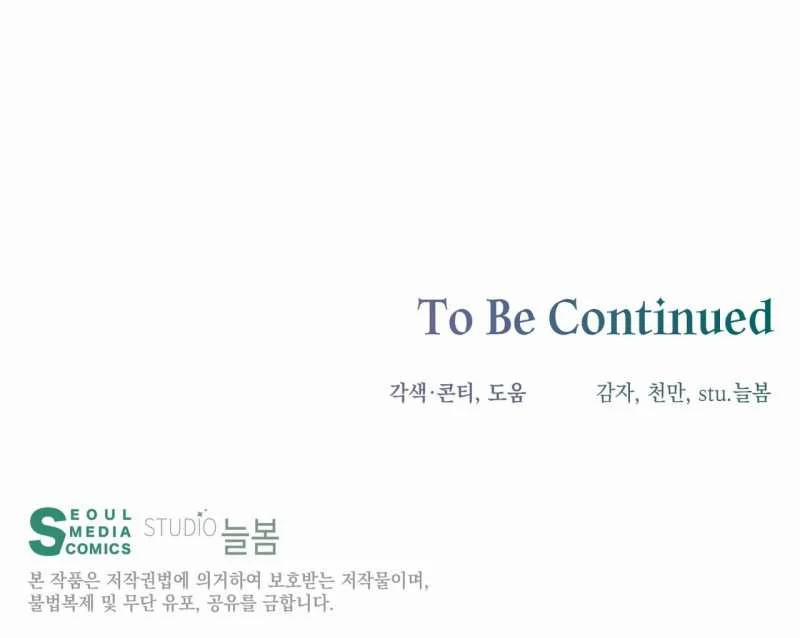 To Be Continued

각색·콘티, 도움 감자, 천만, stu.늘봄

SEOUL MEDIA COMICS STUDIO 늘봄

본 작품은 저작권법에 의거하여 보호받는 저작물이며, 불법복제 및 무단 유포, 공유를 금합니다.